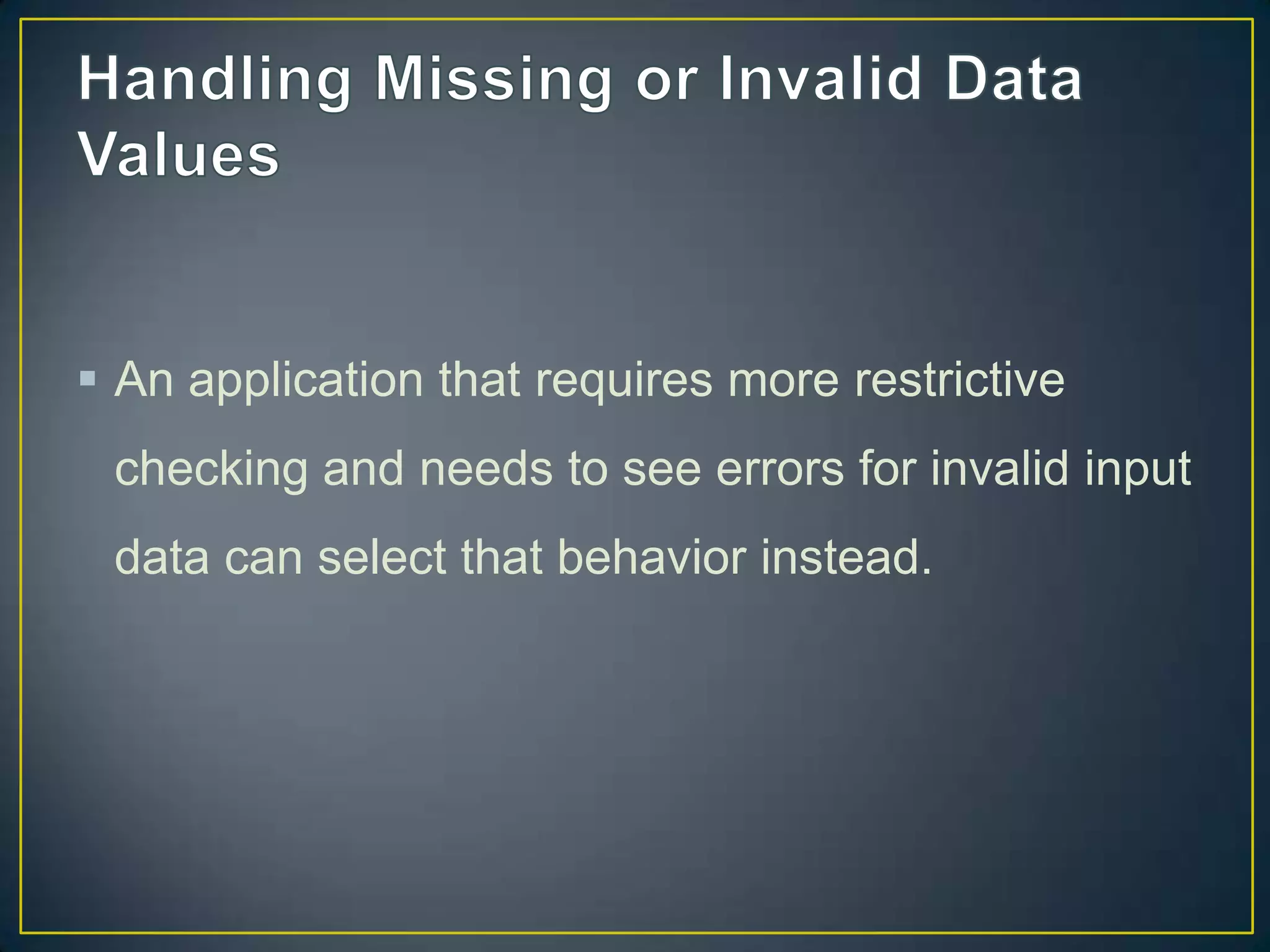 Handling Missing or Invalid Data Values

▪ An application that requires more restrictive checking and needs to see errors for invalid input data can select that behavior instead.